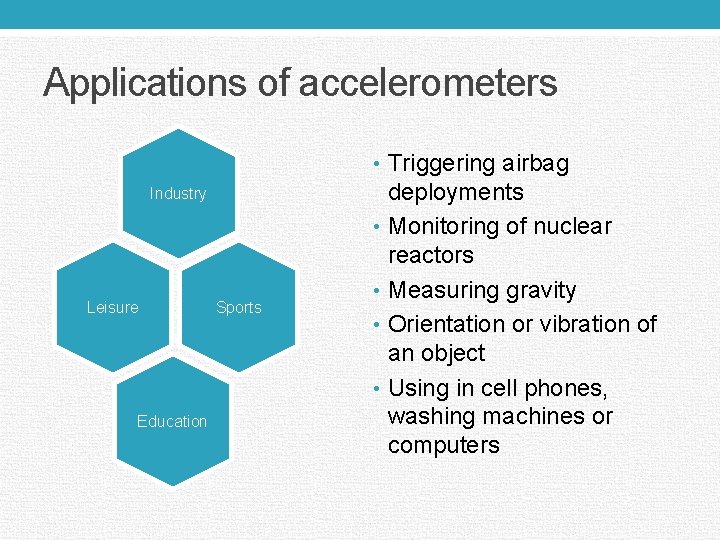 Applications of accelerometers

Industry

Leisure

Sports

Education

• Triggering airbag deployments
• Monitoring of nuclear reactors
• Measuring gravity
• Orientation or vibration of an object
• Using in cell phones, washing machines or computers